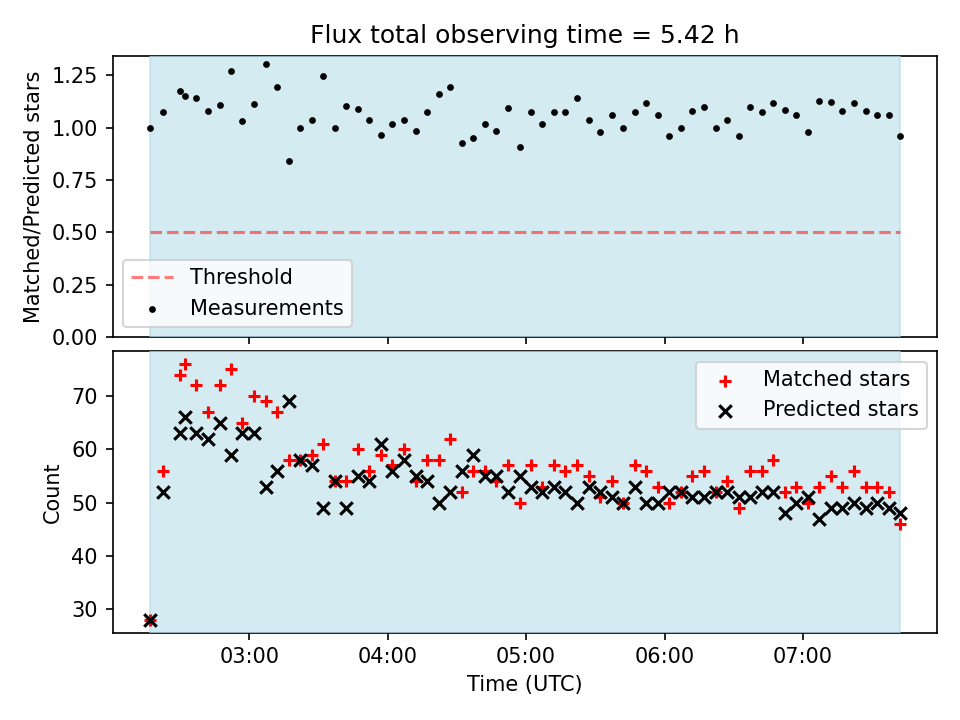 Flux total observing time = 5.42 h

Matched/Predicted stars

1.25
1.00
0.75
0.50
0.25
0.00

Threshold
Measurements

Count

70
60
50
40
30

Matched stars
Predicted stars

03:00
04:00
05:00
06:00
07:00

Time (UTC)